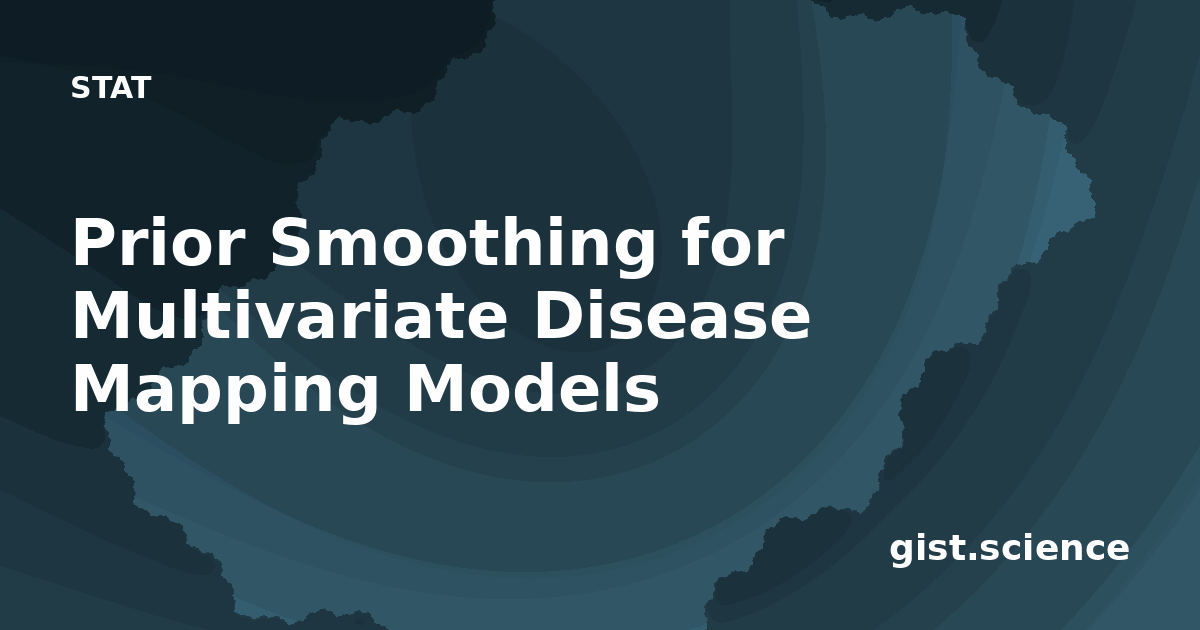 STAT

Prior Smoothing for Multivariate Disease Mapping Models

gist.science